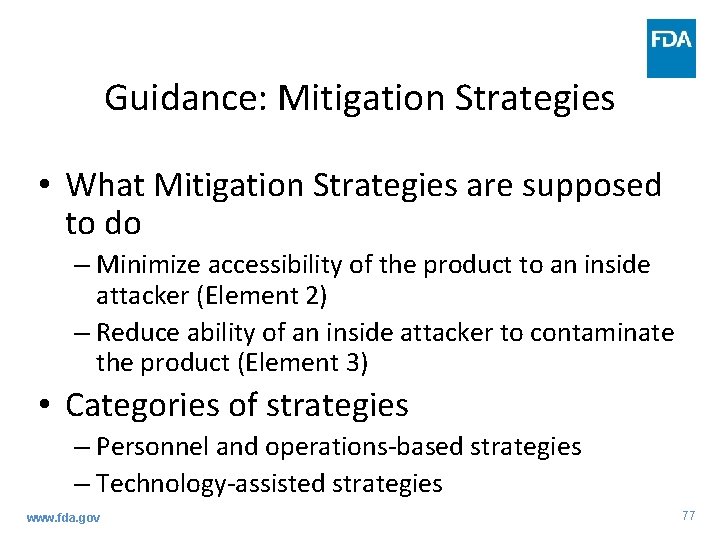 FDA

Guidance: Mitigation Strategies

• What Mitigation Strategies are supposed to do
– Minimize accessibility of the product to an inside attacker (Element 2)
– Reduce ability of an inside attacker to contaminate the product (Element 3)

• Categories of strategies
– Personnel and operations-based strategies
– Technology-assisted strategies

www.fda.gov

77